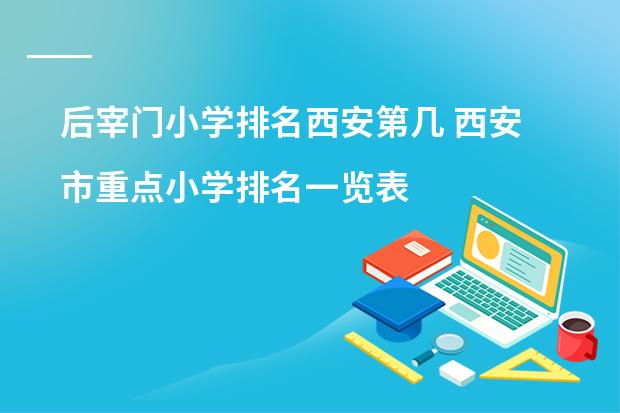 后宰门小学排名西安第几 西安市重点小学排名一览表